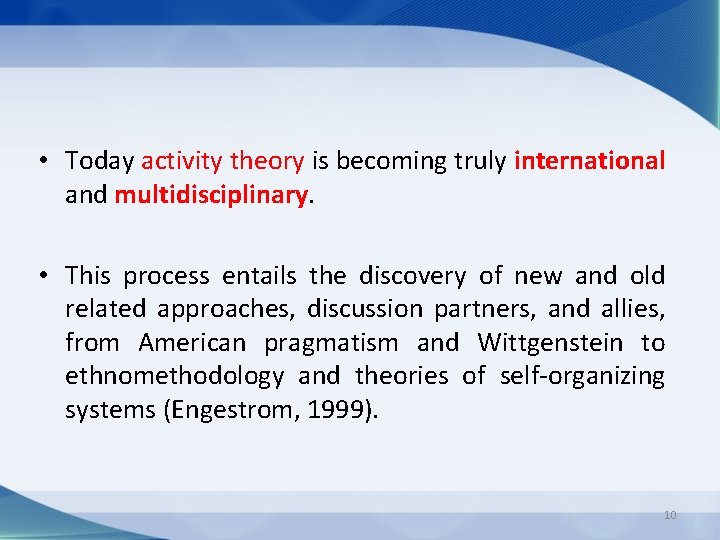 • Today activity theory is becoming truly international and multidisciplinary.

• This process entails the discovery of new and old related approaches, discussion partners, and allies, from American pragmatism and Wittgenstein to ethnomethodology and theories of self-organizing systems (Engestrom, 1999).

10